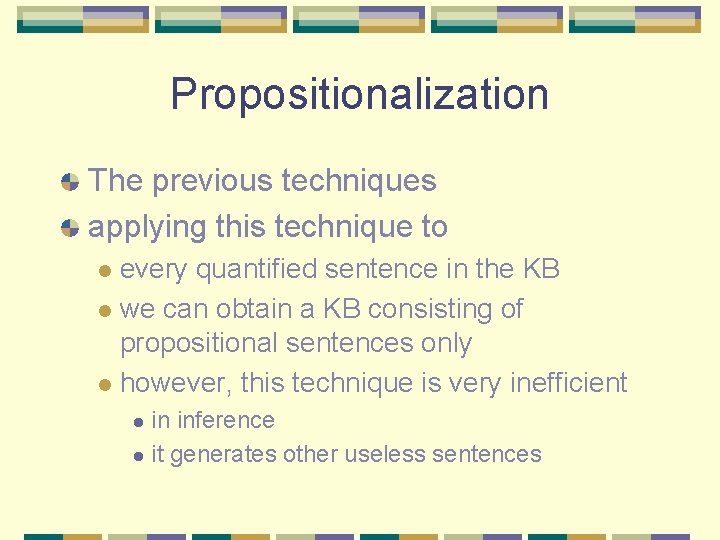 Propositionalization

The previous techniques

applying this technique to

every quantified sentence in the KB

we can obtain a KB consisting of propositional sentences only

however, this technique is very inefficient

in inference

it generates other useless sentences